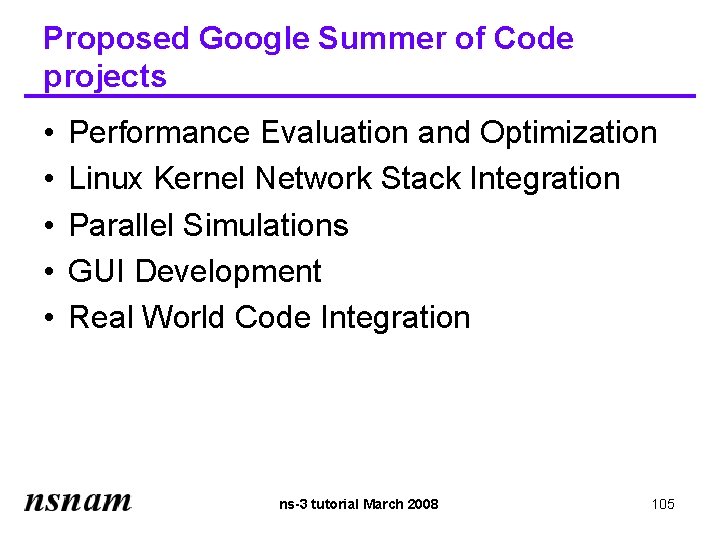 Proposed Google Summer of Code projects

• Performance Evaluation and Optimization
• Linux Kernel Network Stack Integration
• Parallel Simulations
• GUI Development
• Real World Code Integration

nsnam

ns-3 tutorial March 2008

105